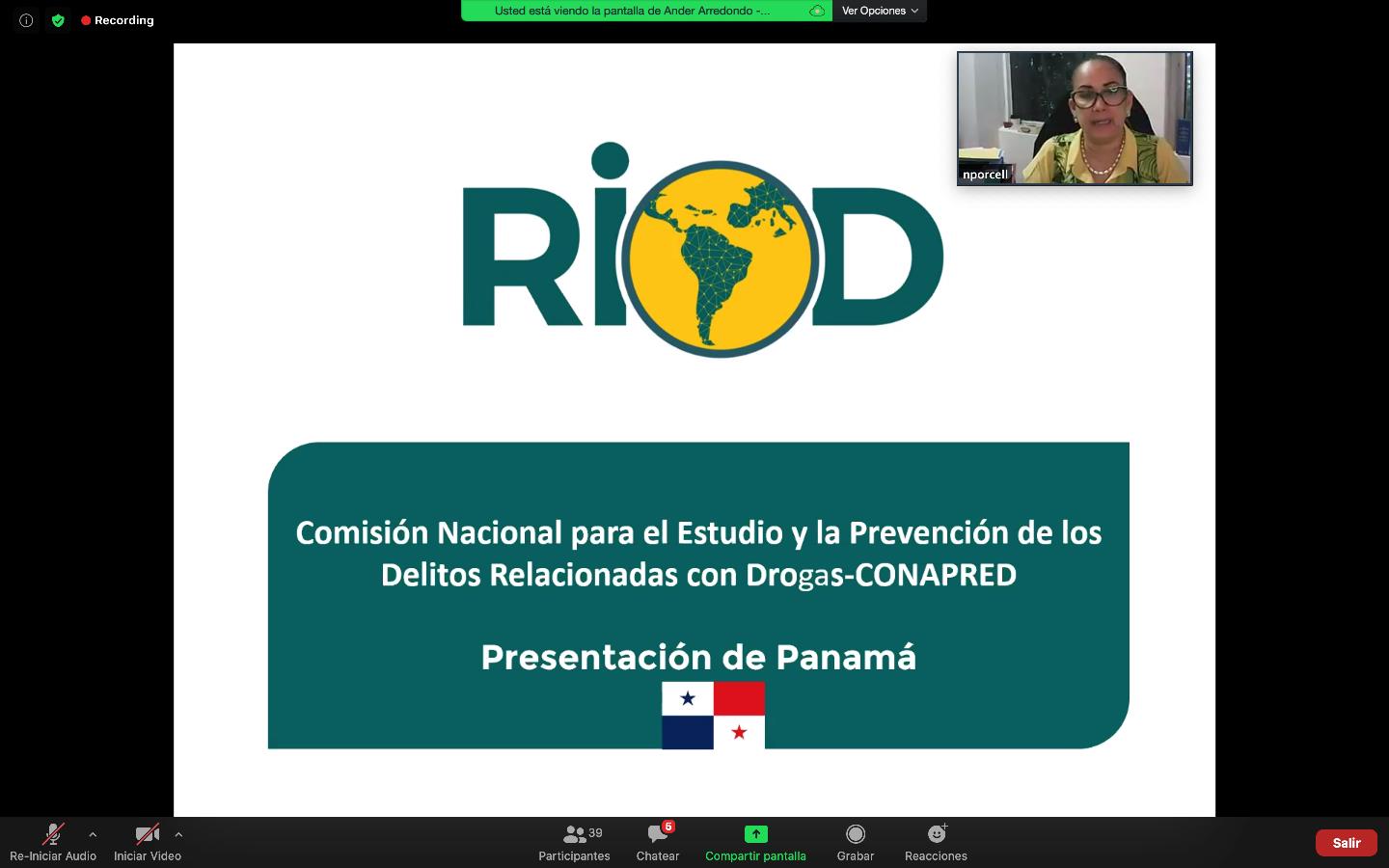 Recording

Usted está viendo la pantalla de Ander Arredondo -...

Ver Opciones

nporcell

RIOD

Comisión Nacional para el Estudio y la Prevención de los Delitos Relacionadas con Drogas-CONAPRED

Presentación de Panamá

Re-Iniciar Audio

Iniciar Video

39

Participantes

6

Chatear

Compartir pantalla

Grabar

Reacciones

Salir